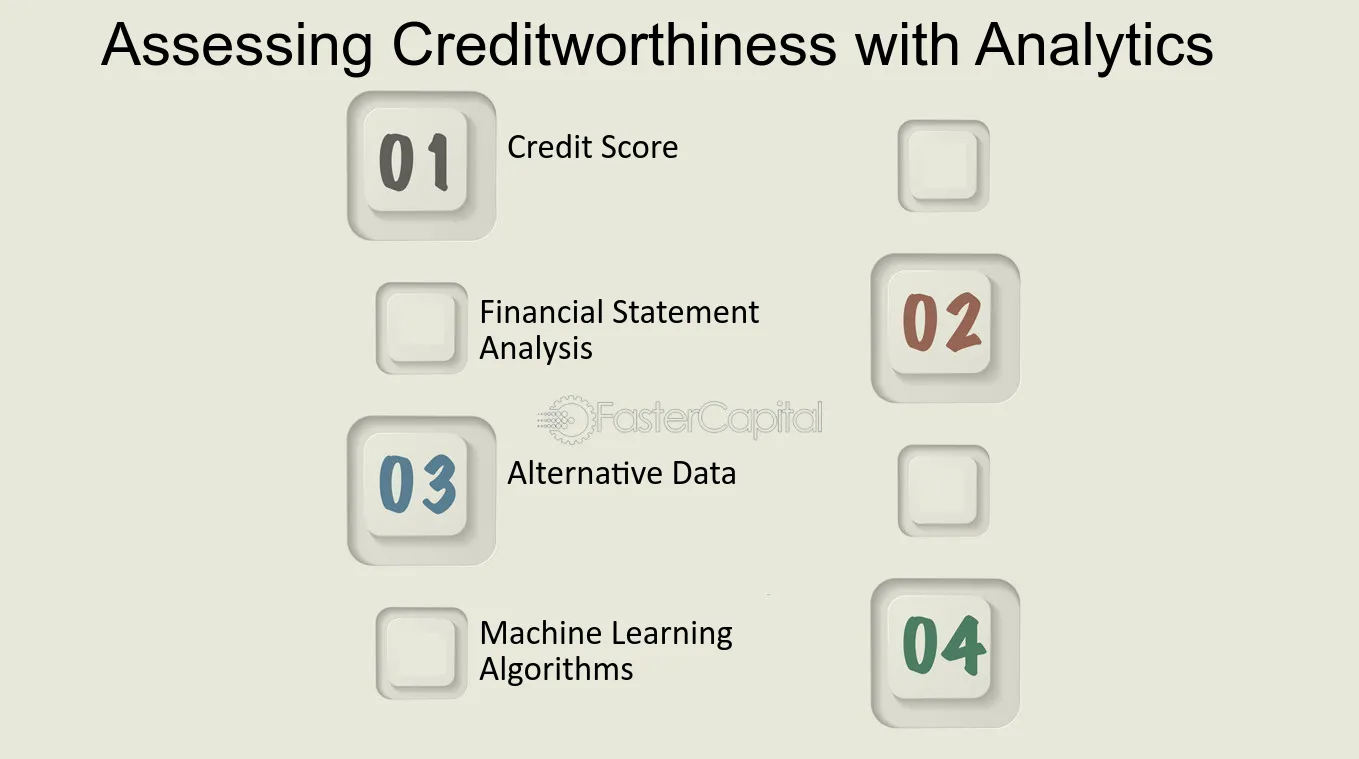 Assessing Creditworthiness with Analytics

01

Credit Score

Financial Statement Analysis

02

03

Alternative Data

Machine Learning Algorithms

04

FasterCapital